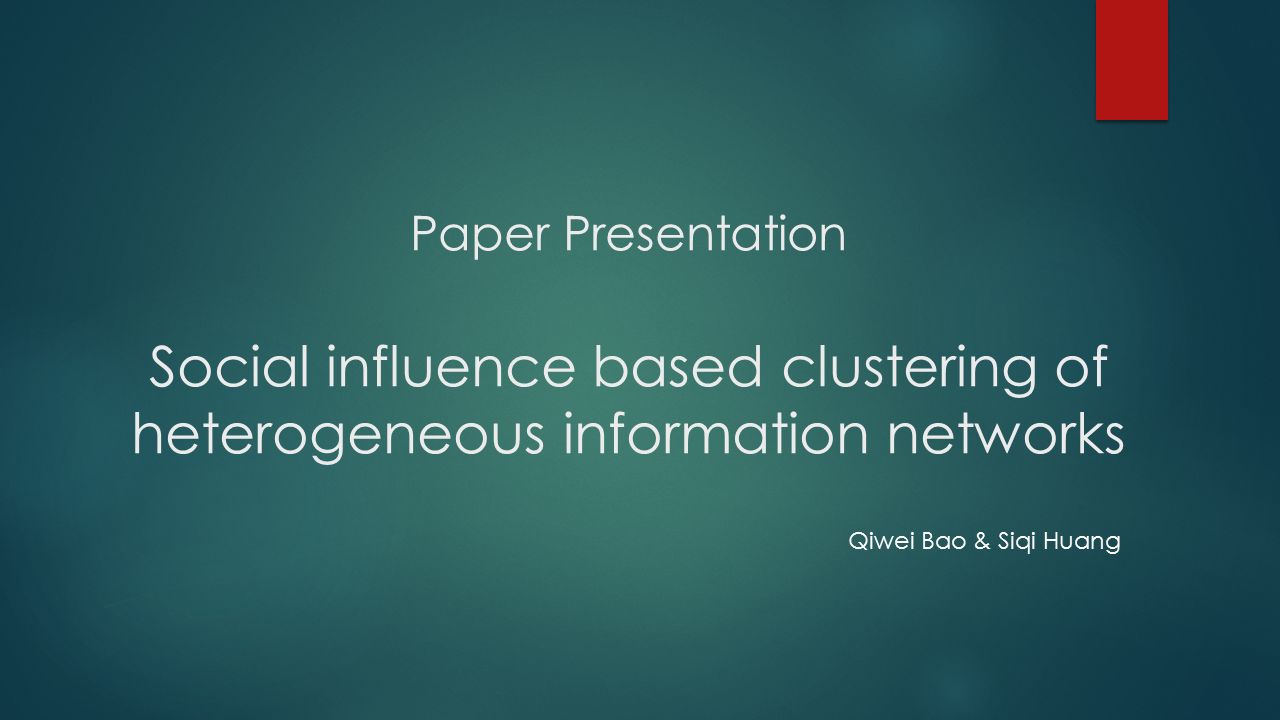 Paper Presentation

Social influence based clustering of heterogeneous information networks

Qiwei Bao & Siqi Huang